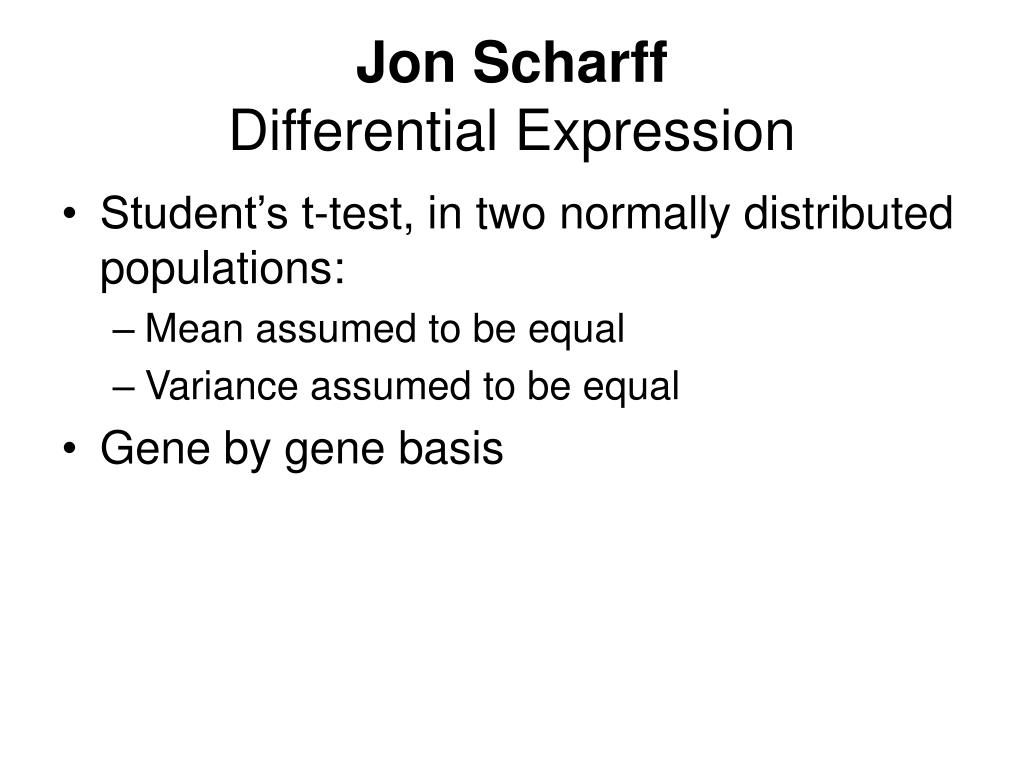 Jon Scharff
Differential Expression

• Student’s t-test, in two normally distributed populations:
  – Mean assumed to be equal
  – Variance assumed to be equal
• Gene by gene basis